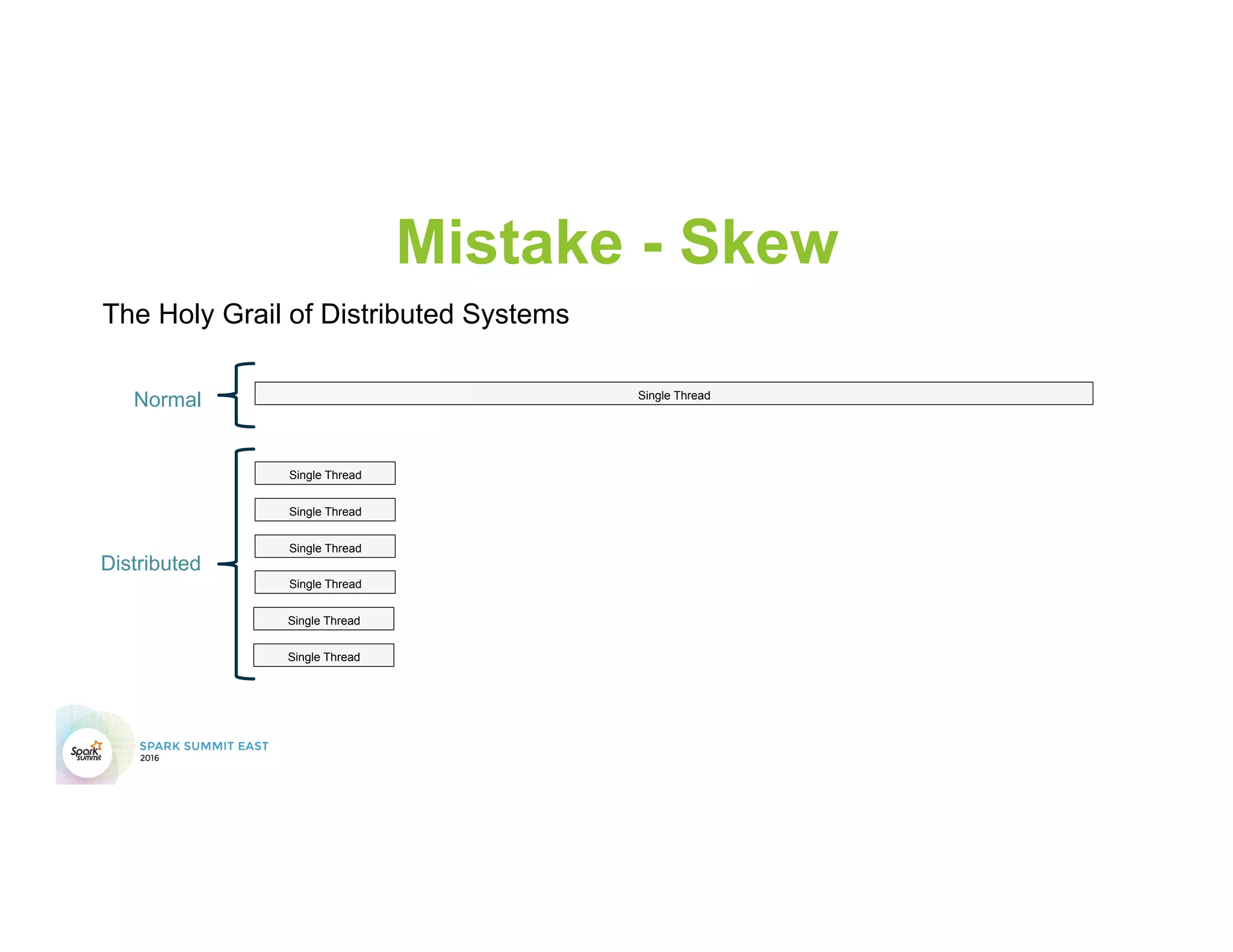 Mistake - Skew

The Holy Grail of Distributed Systems

Normal

Single Thread

Distributed

Single Thread

Single Thread

Single Thread

Single Thread

Single Thread

Single Thread

Spark summit

SPARK SUMMIT EAST
2016